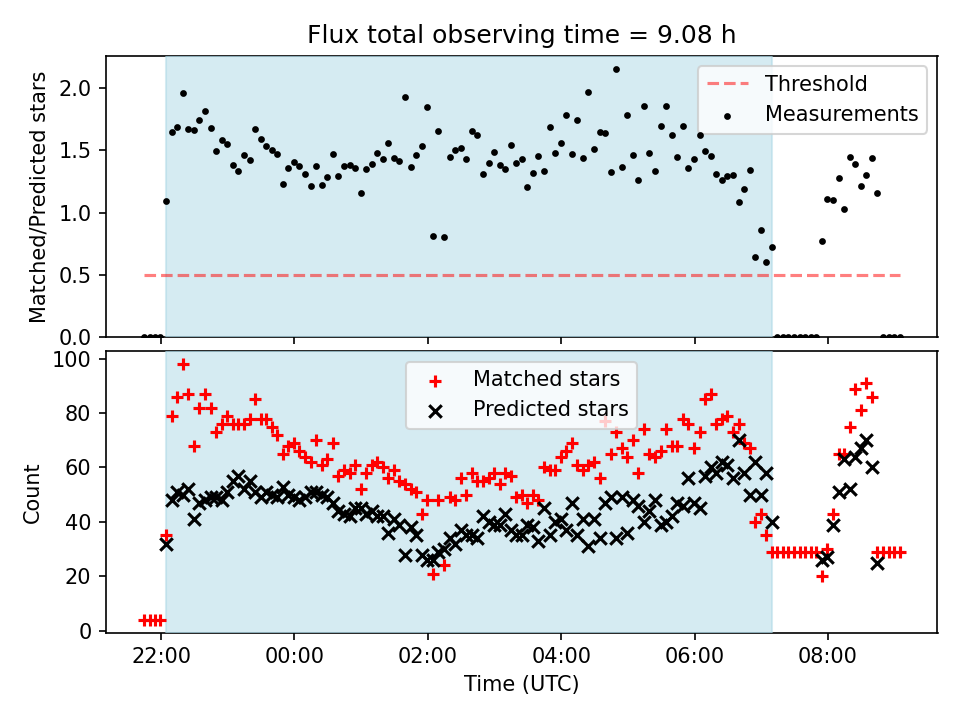 Flux total observing time = 9.08 h

Matched/Predicted stars

2.0
1.5
1.0
0.5
0.0

Threshold
Measurements

Count

100
80
60
40
20
0

Matched stars
Predicted stars

22:00
00:00
02:00
04:00
06:00
08:00

Time (UTC)